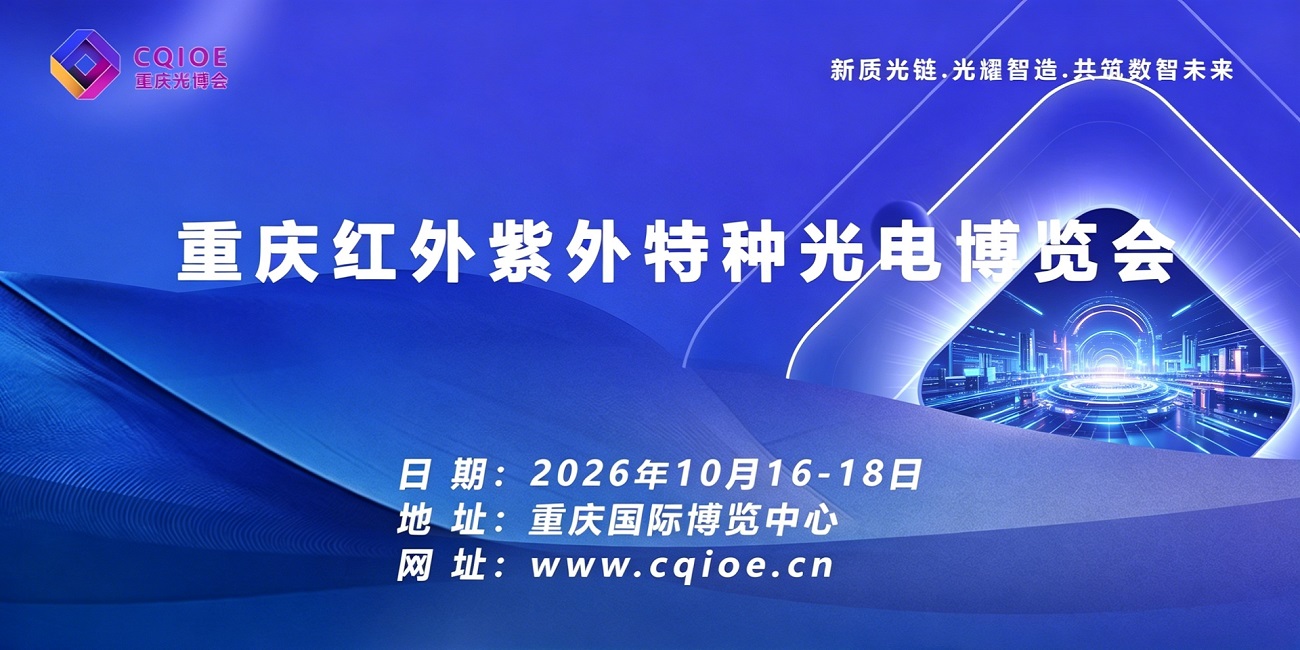 CQIOE
重庆光博会

新质光链.光耀智造.共筑数智未来

重庆红外紫外特种光电博览会

日 期：2026年10月16-18日
地 址：重庆国际博览中心
网 址：www.cqioe.cn